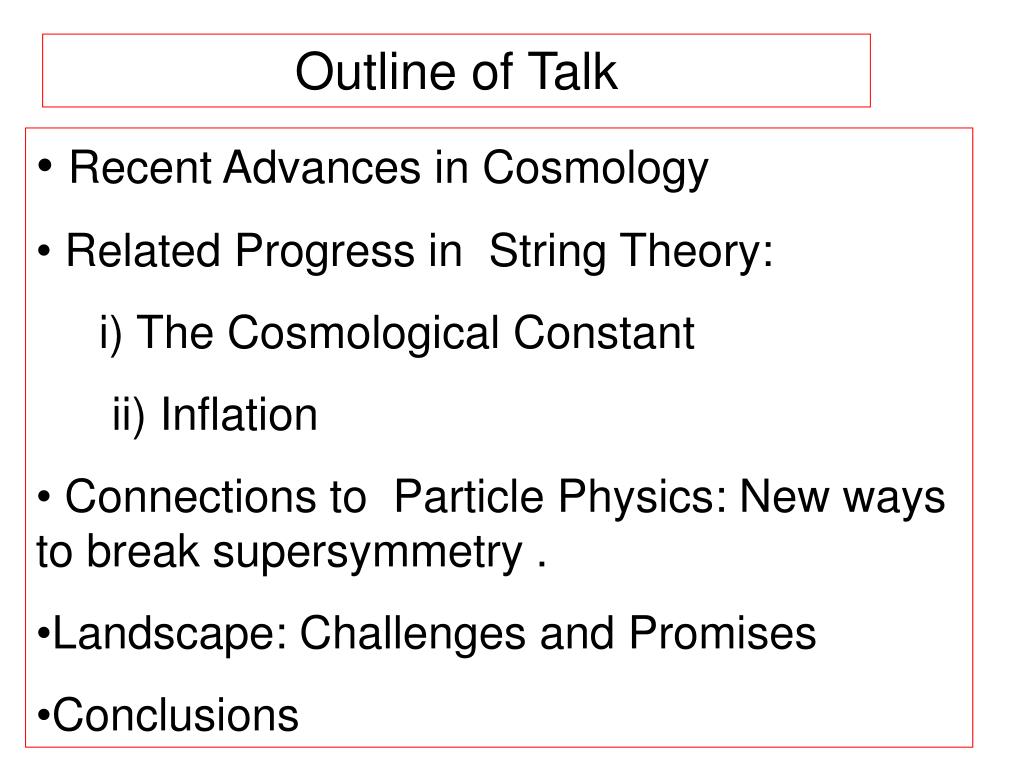 Outline of Talk

• Recent Advances in Cosmology

• Related Progress in String Theory:

i) The Cosmological Constant

ii) Inflation

• Connections to Particle Physics: New ways to break supersymmetry .

•Landscape: Challenges and Promises

•Conclusions